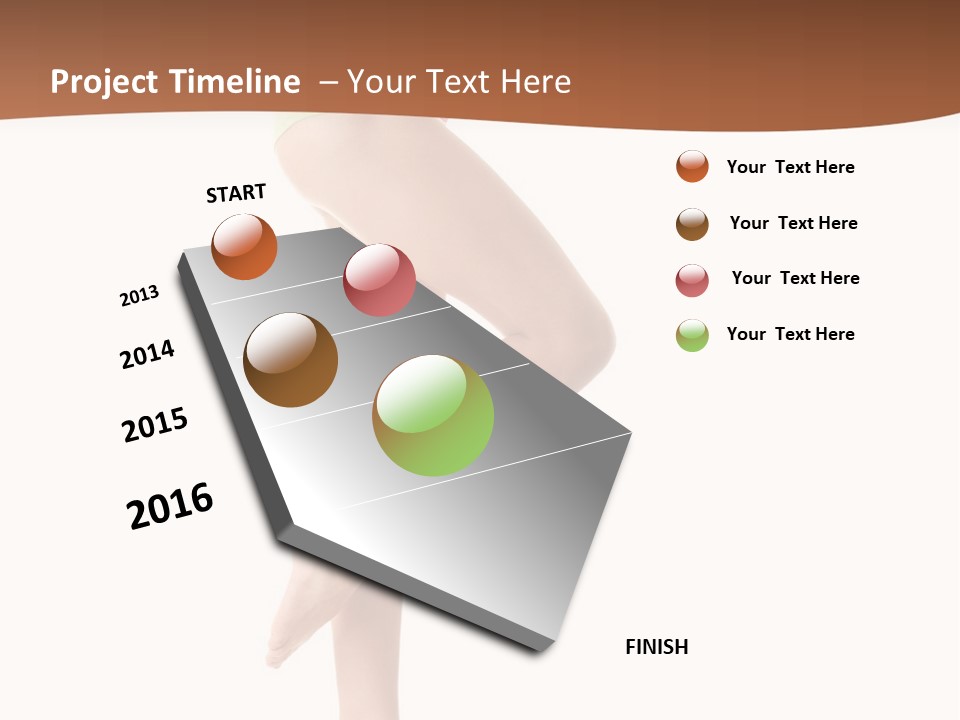 Project Timeline – Your Text Here

START

2013

2014

2015

2016

FINISH

Your Text Here

Your Text Here

Your Text Here

Your Text Here